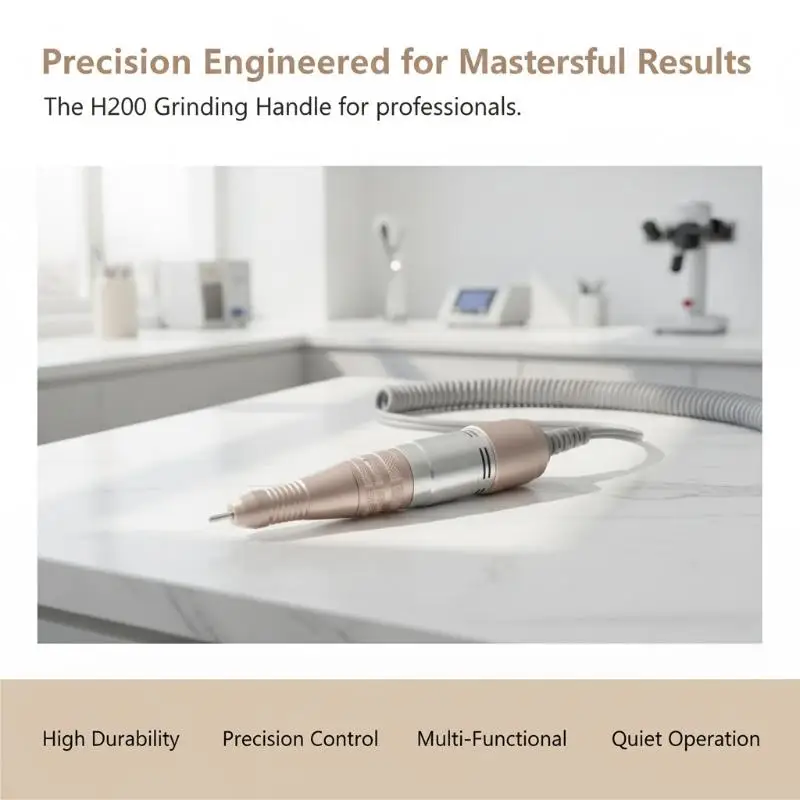 Precision Engineered for Mastersful Results

The H200 Grinding Handle for professionals.

High Durability Precision Control Multi-Functional Quiet Operation